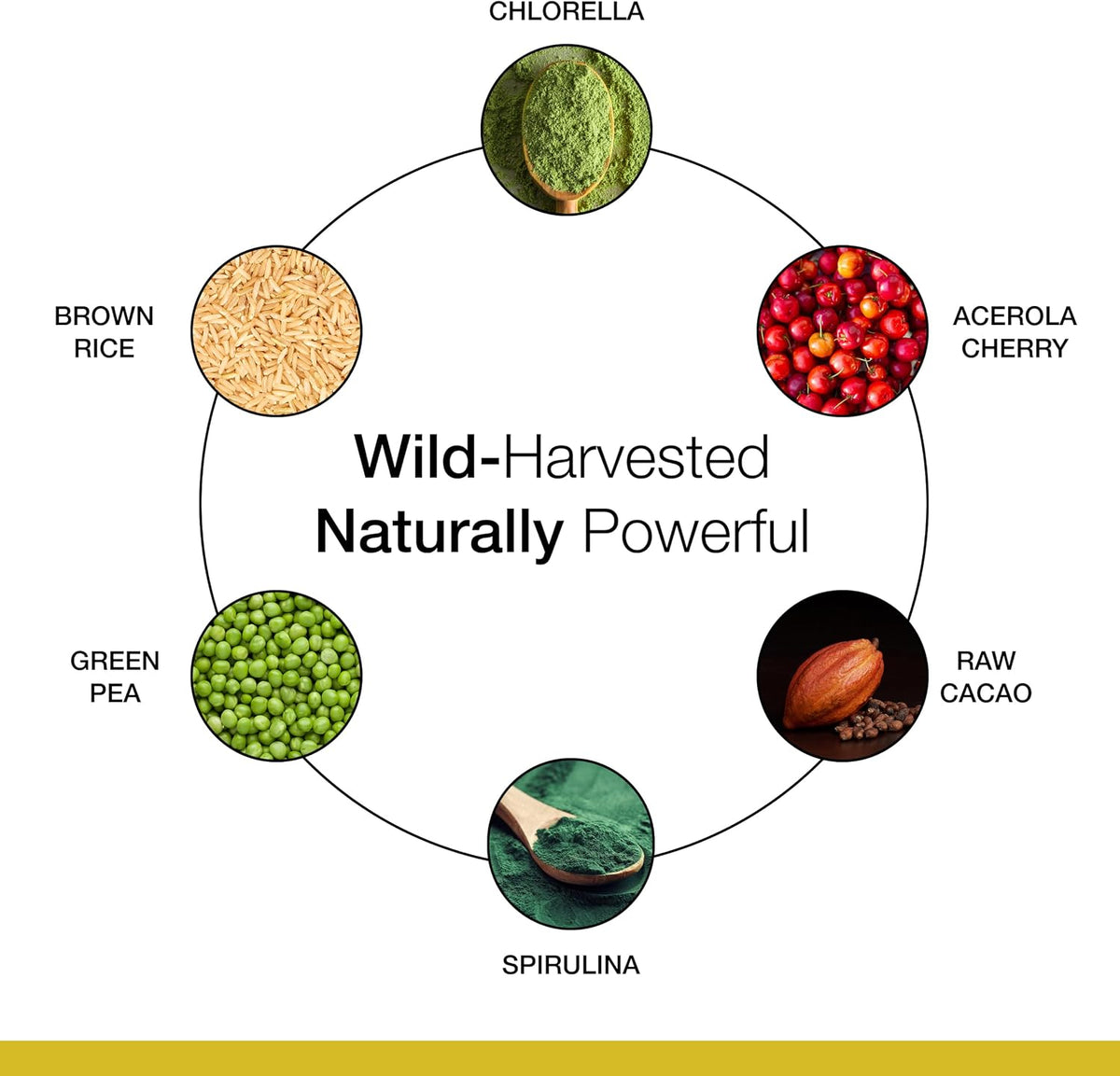 CHLORELLA

BROWN RICE

ACEROLA CHERRY

Wild-Harvested
Naturally Powerful

GREEN PEA

RAW CACAO

SPIRULINA